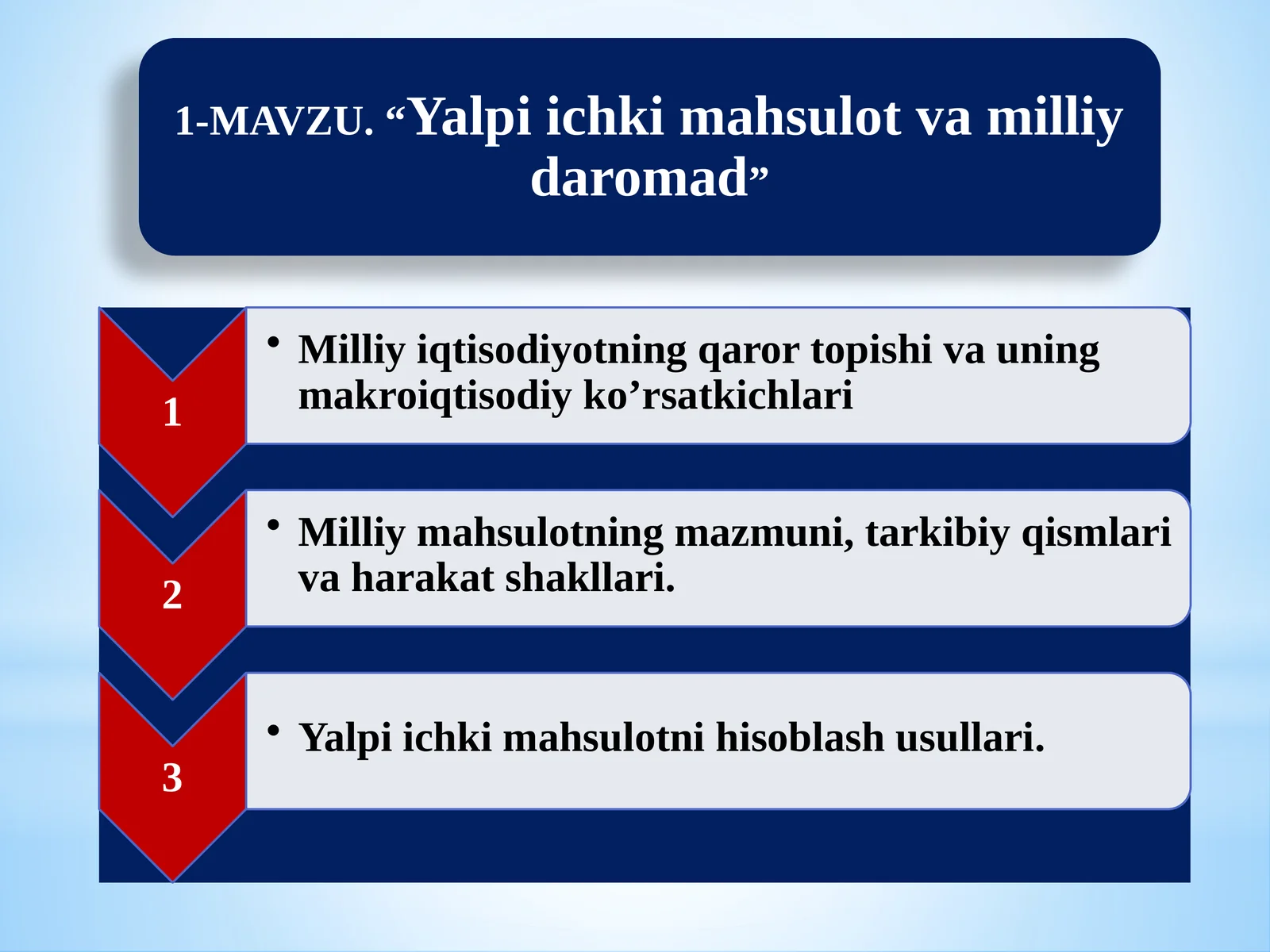 1-MAVZU. “Yalpi ichki mahsulot va milliy daromad”

1

• Milliy iqtisodiyotning qaror topishi va uning makroiqtisodiy ko’rsatkichlari

2

• Milliy mahsulotning mazmuni, tarkibiy qismlari va harakat shakllari.

3

• Yalpi ichki mahsulotni hisoblash usullari.